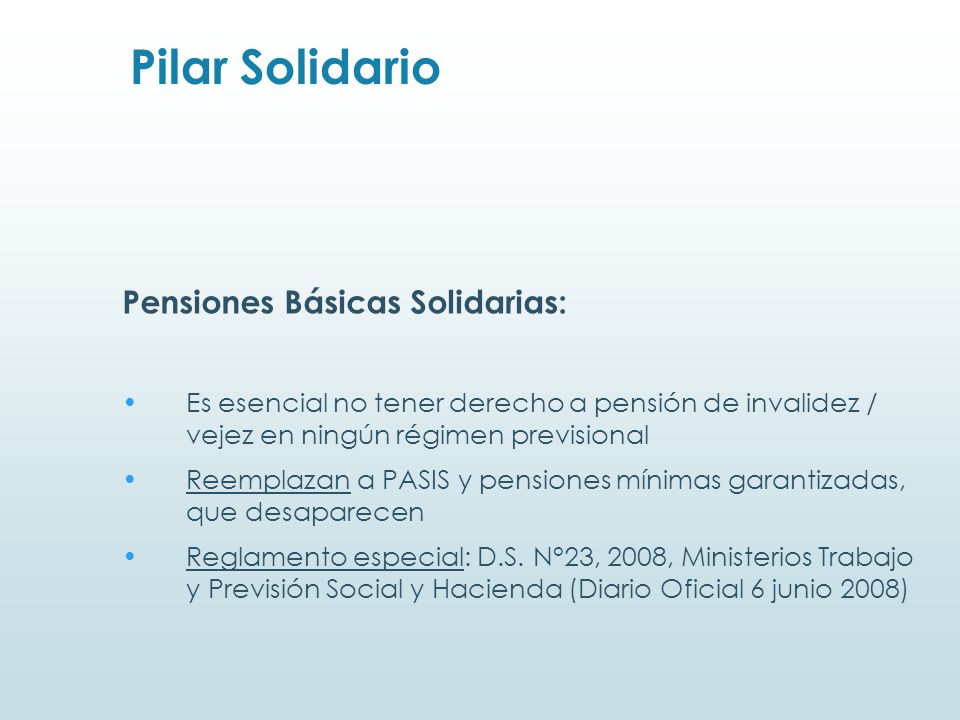 Pilar Solidario

Pensiones Básicas Solidarias:

• Es esencial no tener derecho a pensión de invalidez / vejez en ningún régimen previsional

• Reemplazan a PASIS y pensiones mínimas garantizadas, que desaparecen

• Reglamento especial: D.S. N°23, 2008, Ministerios Trabajo y Previsión Social y Hacienda (Diario Oficial 6 junio 2008)